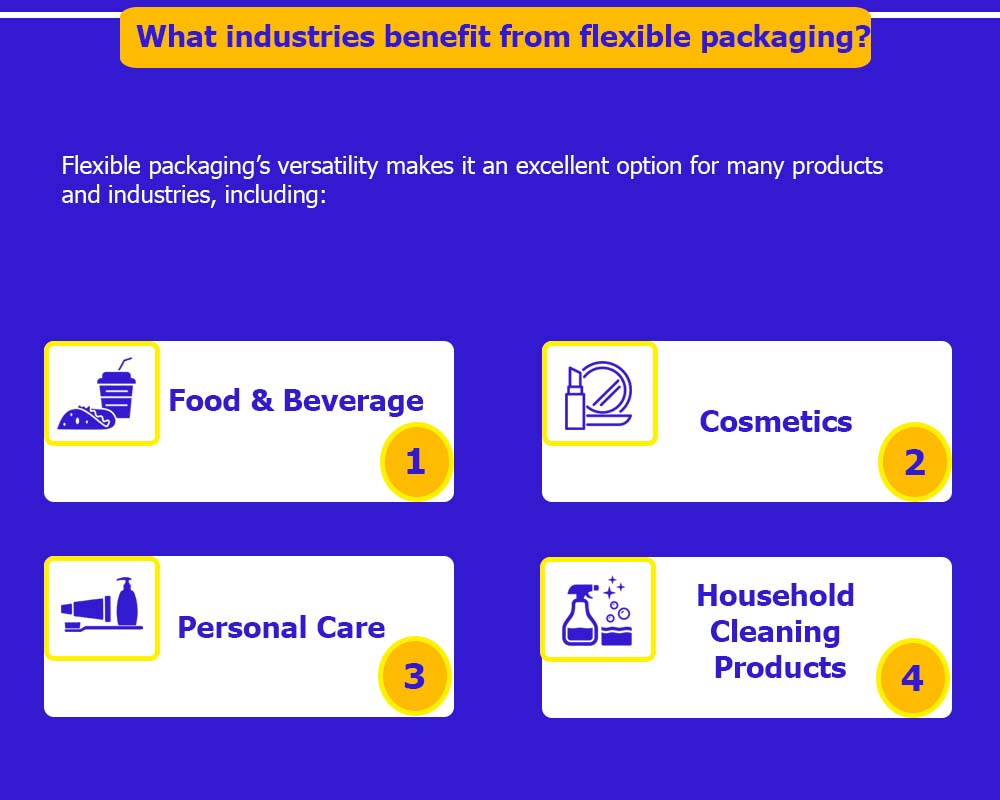 What industries benefit from flexible packaging?

Flexible packaging's versatility makes it an excellent option for many products and industries, including:

Food & Beverage
1

Cosmetics
2

Personal Care
3

Household Cleaning Products
4